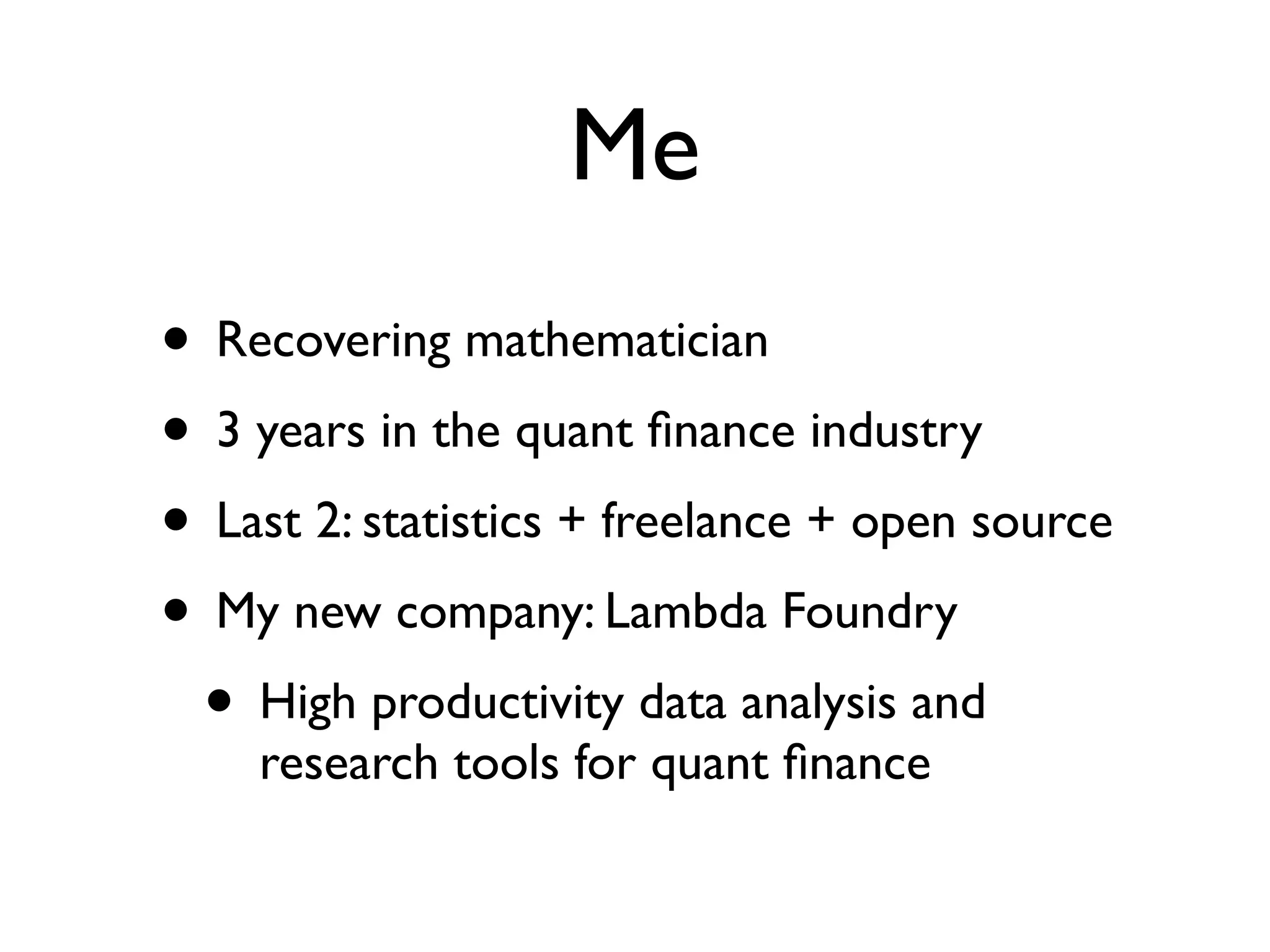 Me

• Recovering mathematician
• 3 years in the quant finance industry
• Last 2: statistics + freelance + open source
• My new company: Lambda Foundry
  • High productivity data analysis and research tools for quant finance